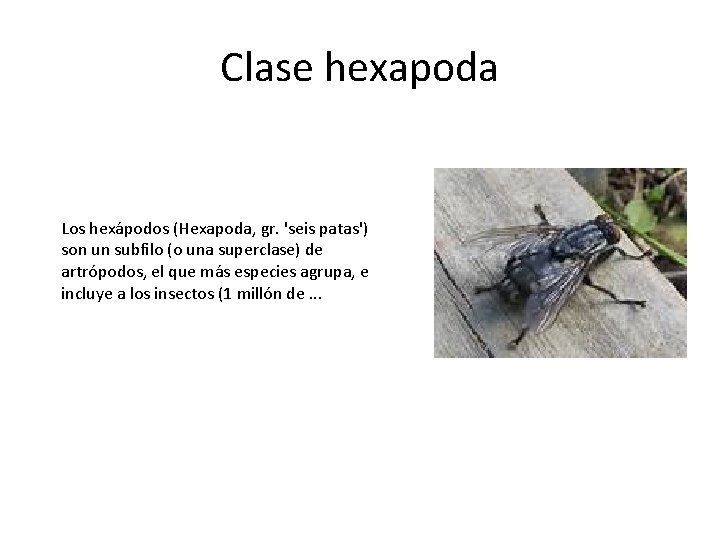 Clase hexapoda

Los hexápodos (Hexapoda, gr. 'seis patas') son un subfilo (o una superclase) de artrópodos, el que más especies agrupa, e incluye a los insectos (1 millón de ...